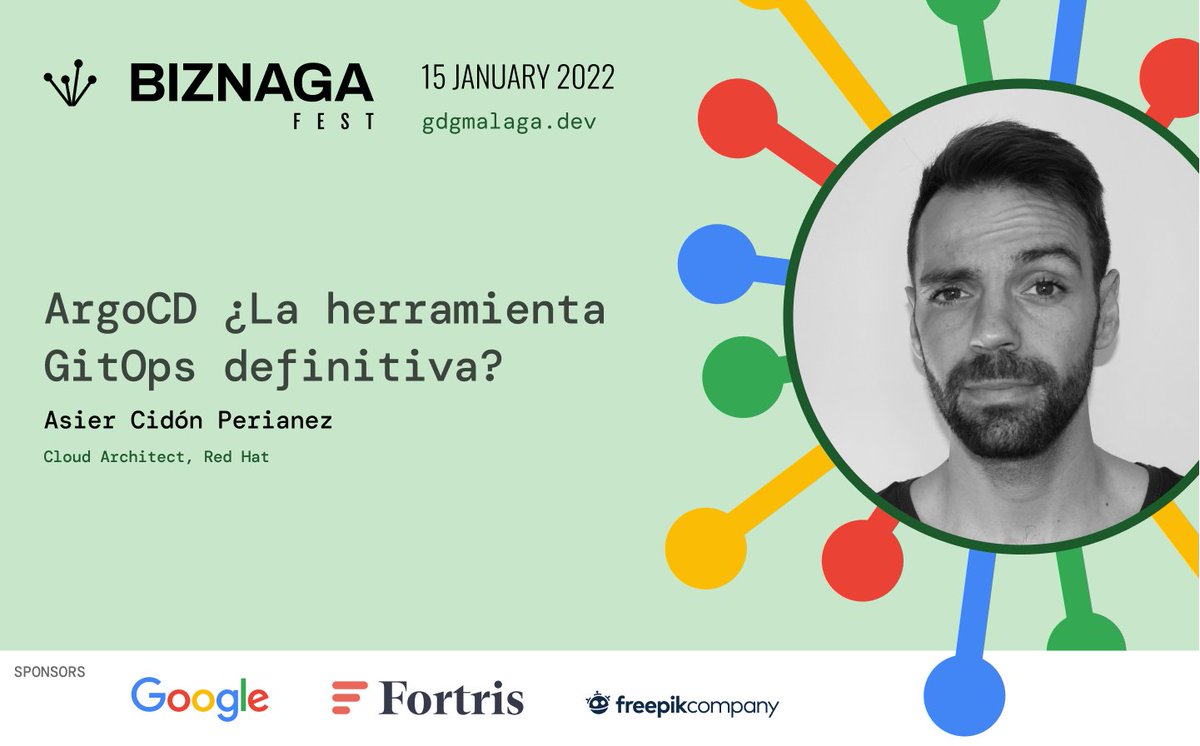 BIZNAGA FEST

15 JANUARY 2022
gdgmalaga.dev

ArgoCD ¿La herramienta GitOps definitiva?

Asier Cidón Perianez

Cloud Architect, Red Hat

SPONSORS

Google

Fortris

freepikcompany